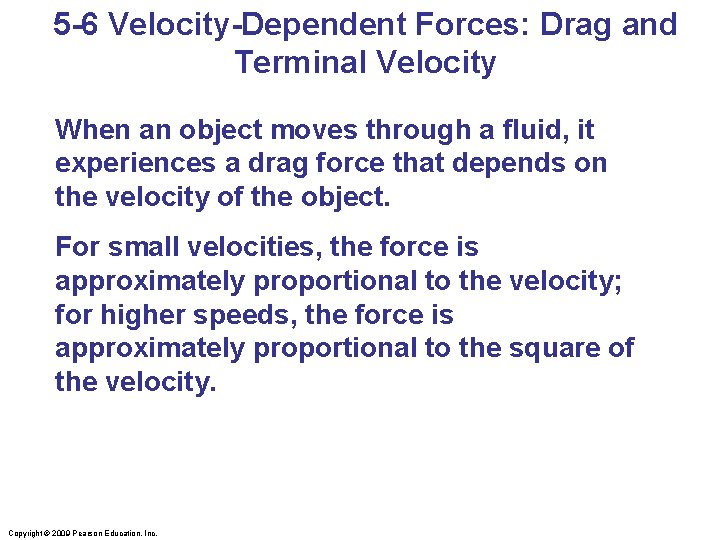 5-6 Velocity-Dependent Forces: Drag and Terminal Velocity

When an object moves through a fluid, it experiences a drag force that depends on the velocity of the object.

For small velocities, the force is approximately proportional to the velocity; for higher speeds, the force is approximately proportional to the square of the velocity.

Copyright © 2009 Pearson Education, Inc.